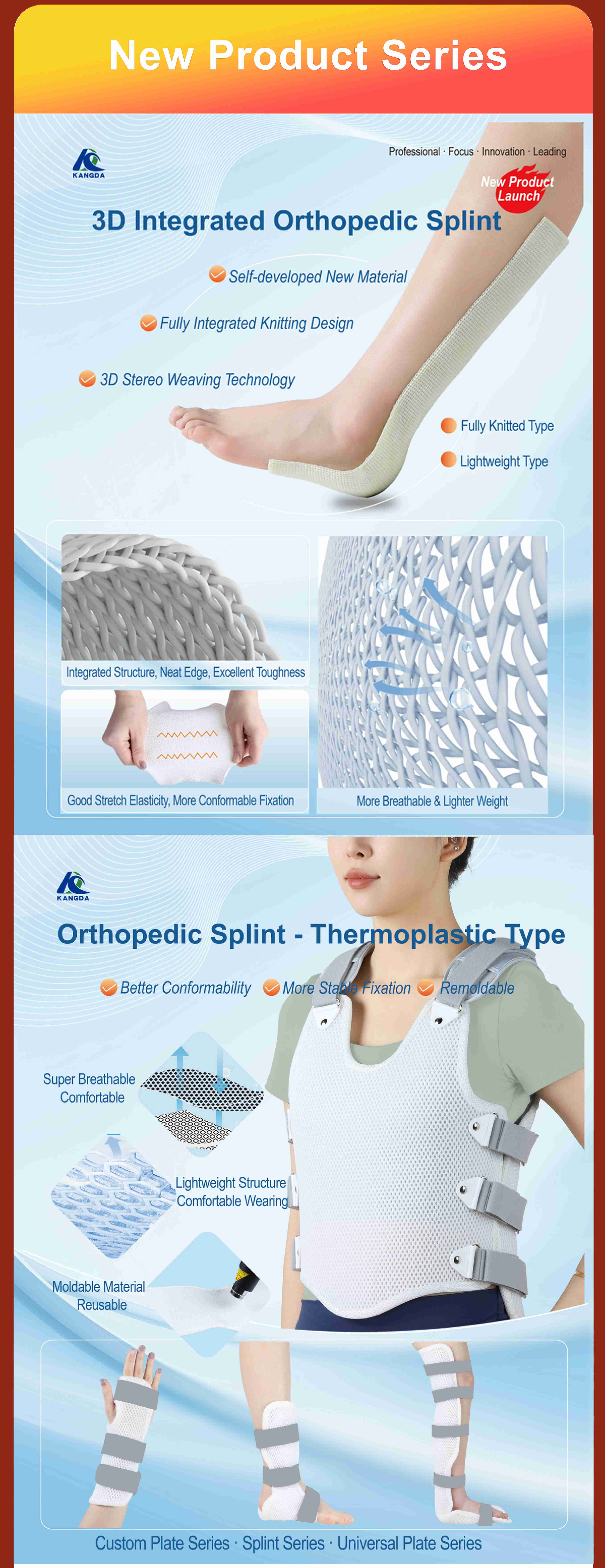 New Product Series

KANGDA

Professional · Focus · Innovation · Leading

New Product Launch

3D Integrated Orthopedic Splint

Self-developed New Material

Fully Integrated Knitting Design

3D Stereo Weaving Technology

Fully Knitted Type

Lightweight Type

Integrated Structure, Neat Edge, Excellent Toughness

Good Stretch Elasticity, More Conformable Fixation

More Breathable & Lighter Weight

KANGDA

Orthopedic Splint - Thermoplastic Type

Better Conformability More Stable Fixation Remoldable

Super Breathable Comfortable

Lightweight Structure Comfortable Wearing

Moldable Material Reusable

Custom Plate Series · Splint Series · Universal Plate Series